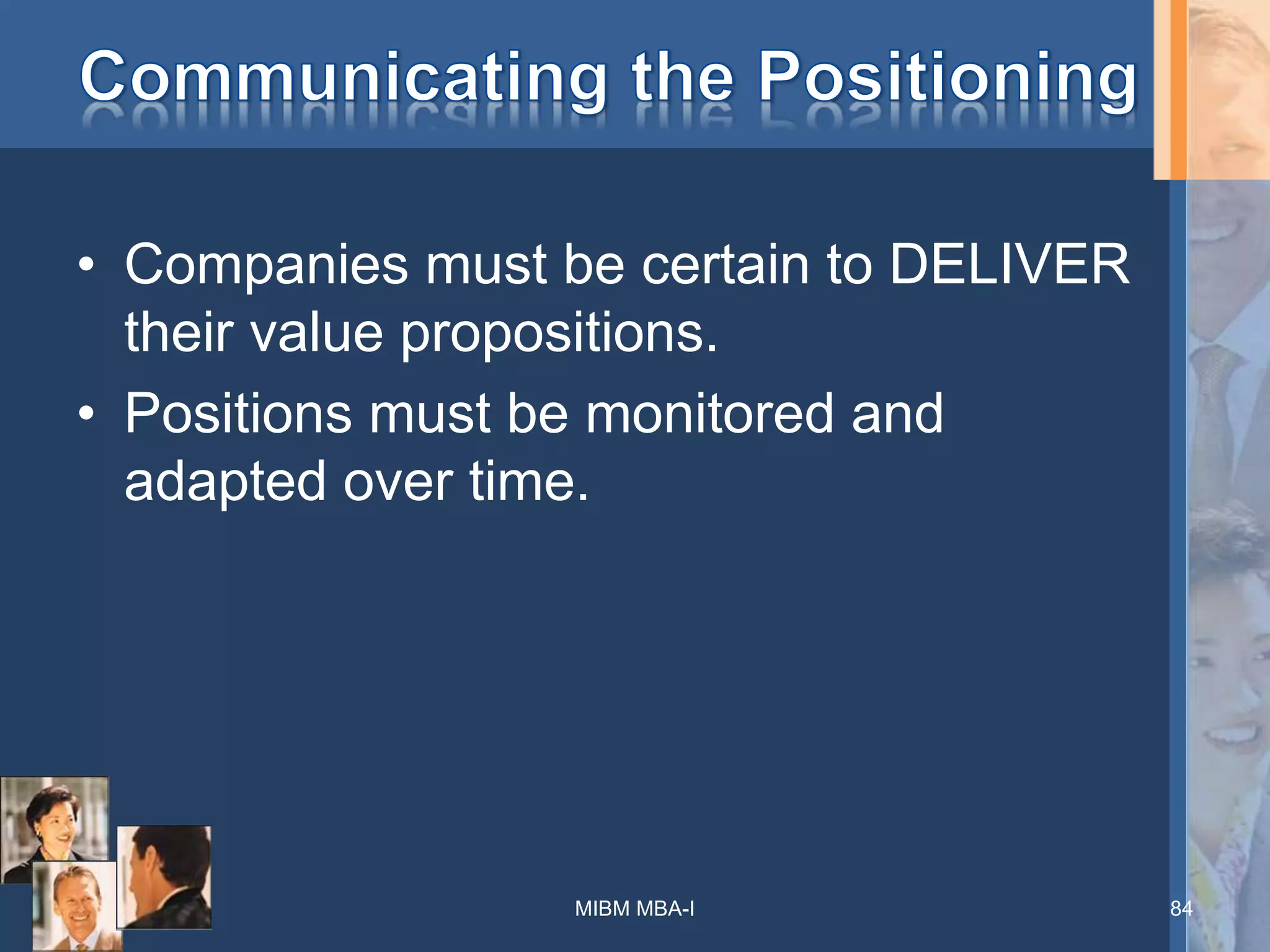 Communicating the Positioning

• Companies must be certain to DELIVER their value propositions.
• Positions must be monitored and adapted over time.

MIBM MBA-I

84